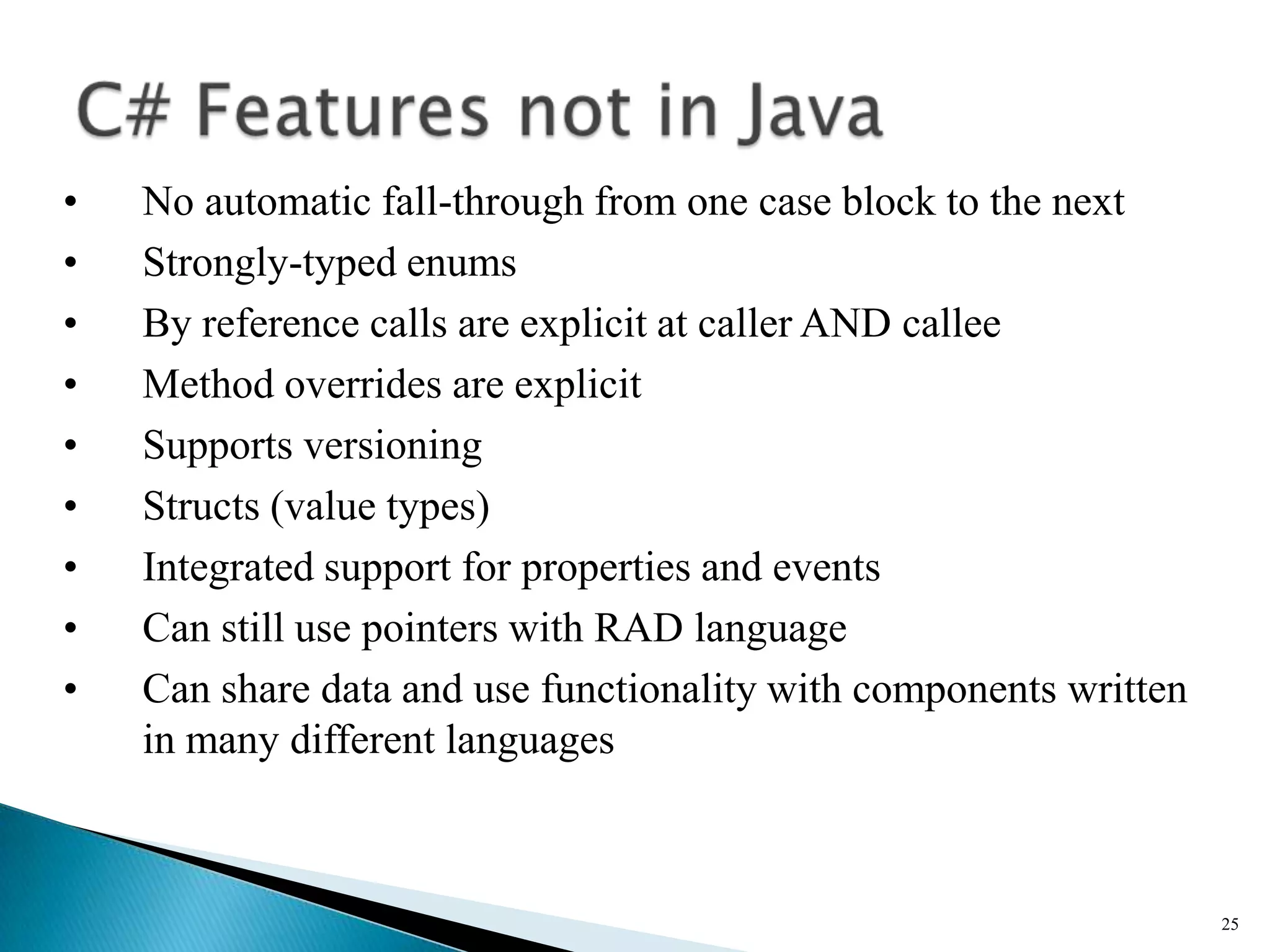 C# Features not in Java

• No automatic fall-through from one case block to the next
• Strongly-typed enums
• By reference calls are explicit at caller AND callee
• Method overrides are explicit
• Supports versioning
• Structs (value types)
• Integrated support for properties and events
• Can still use pointers with RAD language
• Can share data and use functionality with components written in many different languages

25